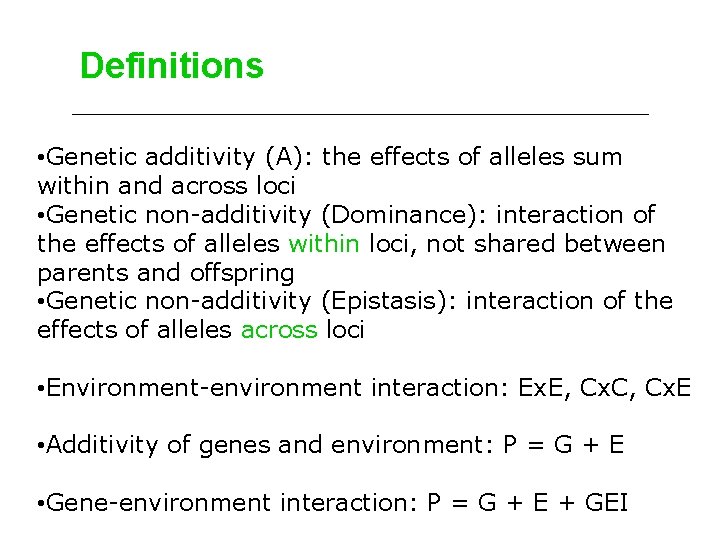 Definitions

• Genetic additivity (A): the effects of alleles sum within and across loci
• Genetic non-additivity (Dominance): interaction of the effects of alleles within loci, not shared between parents and offspring
• Genetic non-additivity (Epistasis): interaction of the effects of alleles across loci

• Environment-environment interaction: ExE, CxC, CxE

• Additivity of genes and environment: $P = G + E$

• Gene-environment interaction: $P = G + E + GEI$